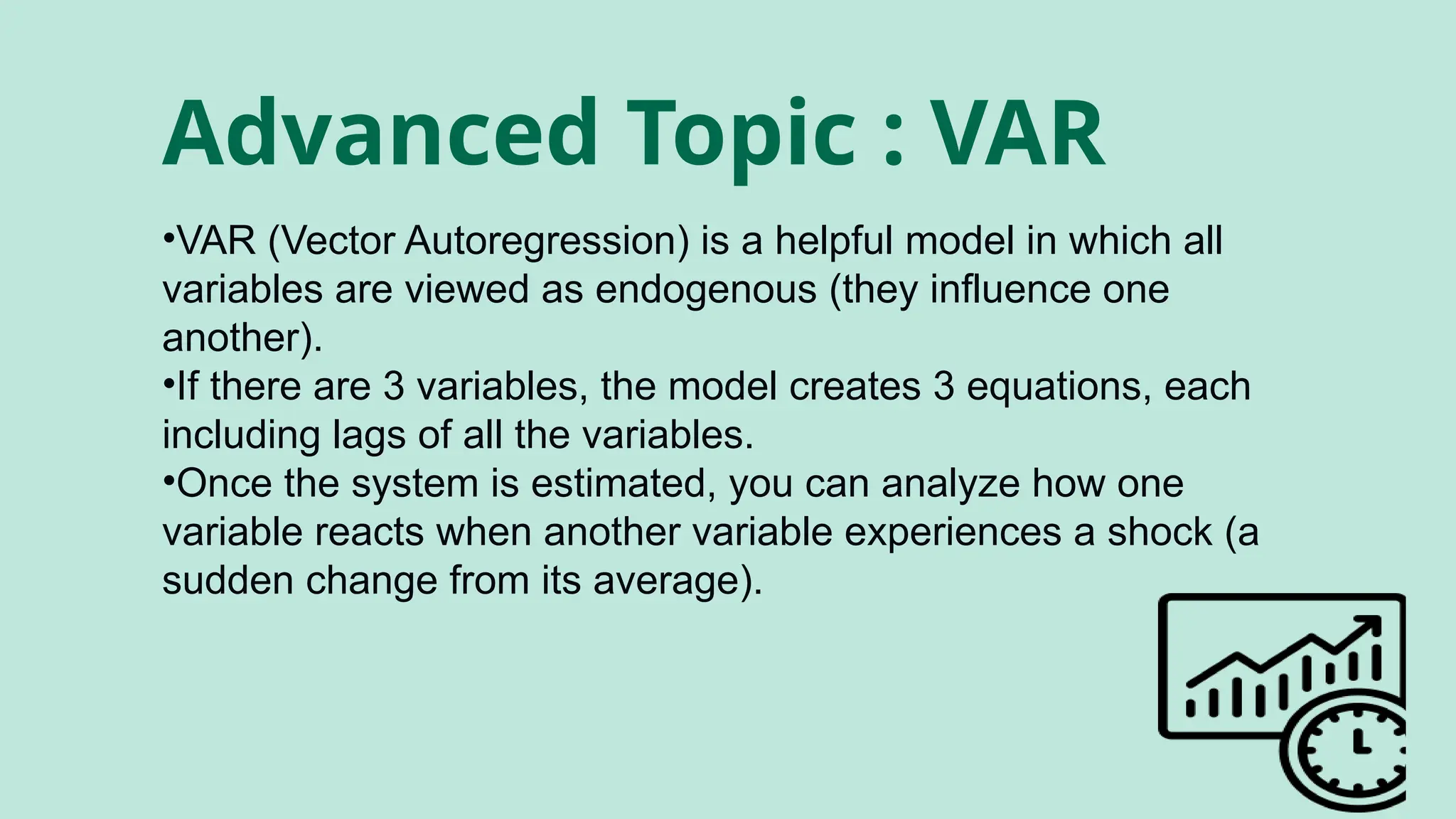 Advanced Topic : VAR

•VAR (Vector Autoregression) is a helpful model in which all variables are viewed as endogenous (they influence one another).

•If there are 3 variables, the model creates 3 equations, each including lags of all the variables.

•Once the system is estimated, you can analyze how one variable reacts when another variable experiences a shock (a sudden change from its average).